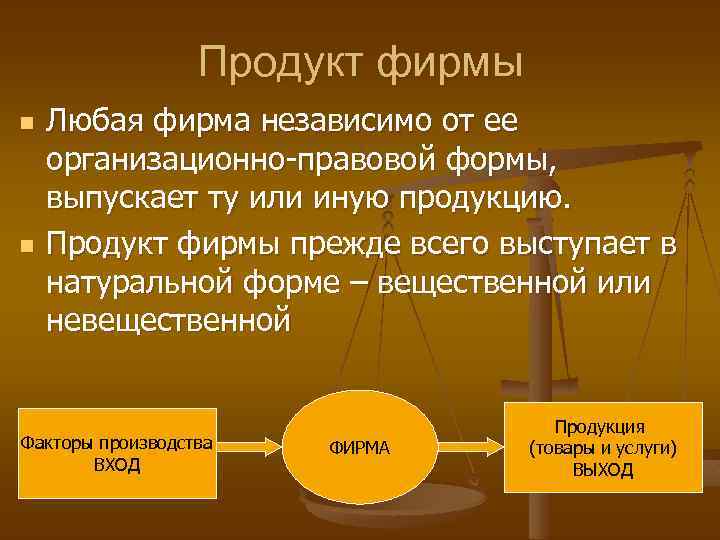 Продукт фирмы

Любая фирма независимо от ее организационно-правовой формы, выпускает ту или иную продукцию.

Продукт фирмы прежде всего выступает в натуральной форме – вещественной или невещественной

Факторы производства
ВХОД

ФИРМА

Продукция
(товары и услуги)
ВЫХОД